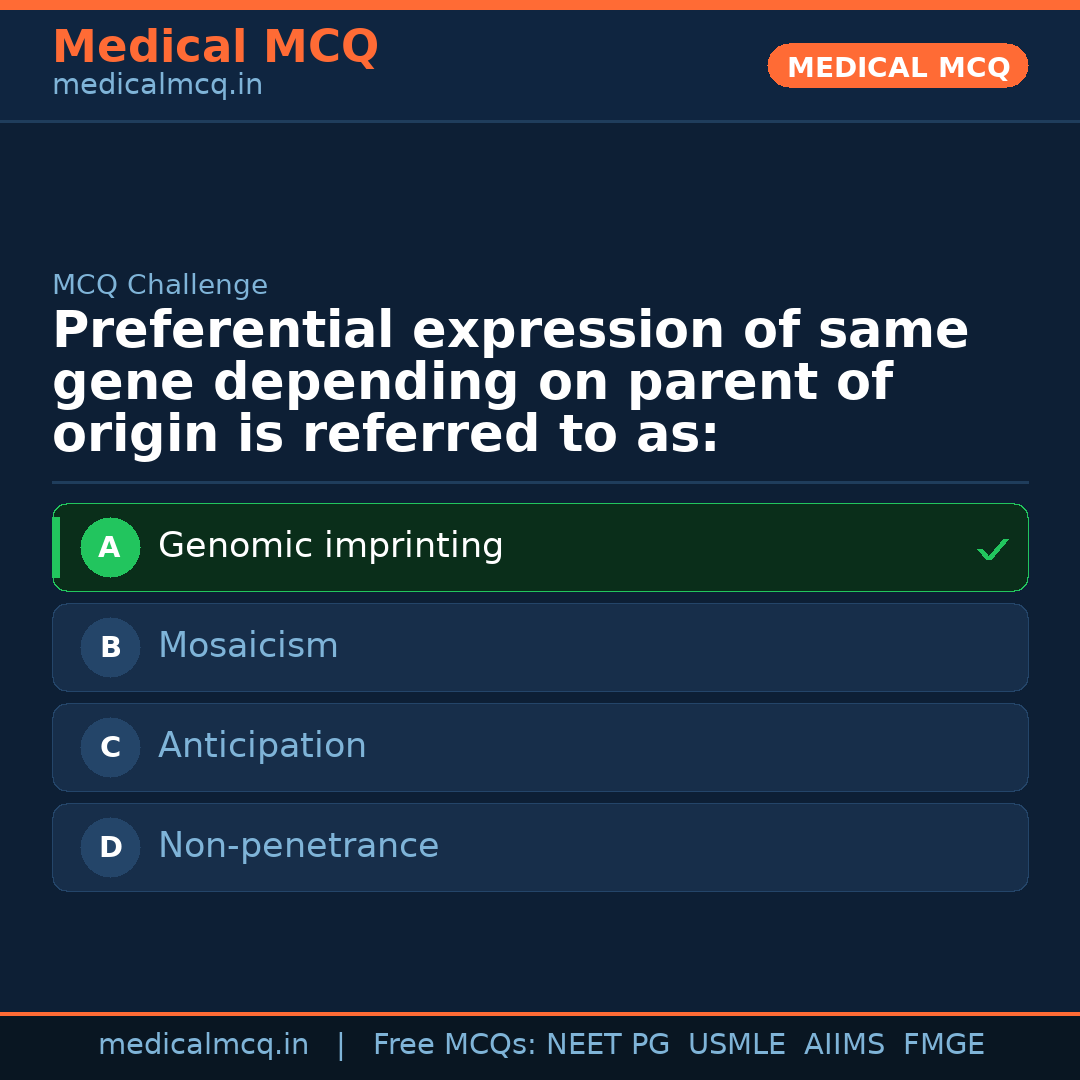 Medical MCQ
medicalmcq.in

MEDICAL MCQ

MCQ Challenge

Preferential expression of same gene depending on parent of origin is referred to as:

A Genomic imprinting ✓

B Mosaicism

C Anticipation

D Non-penetrance

medicalmcq.in | Free MCQs: NEET PG USMLE AIIMS FMGE